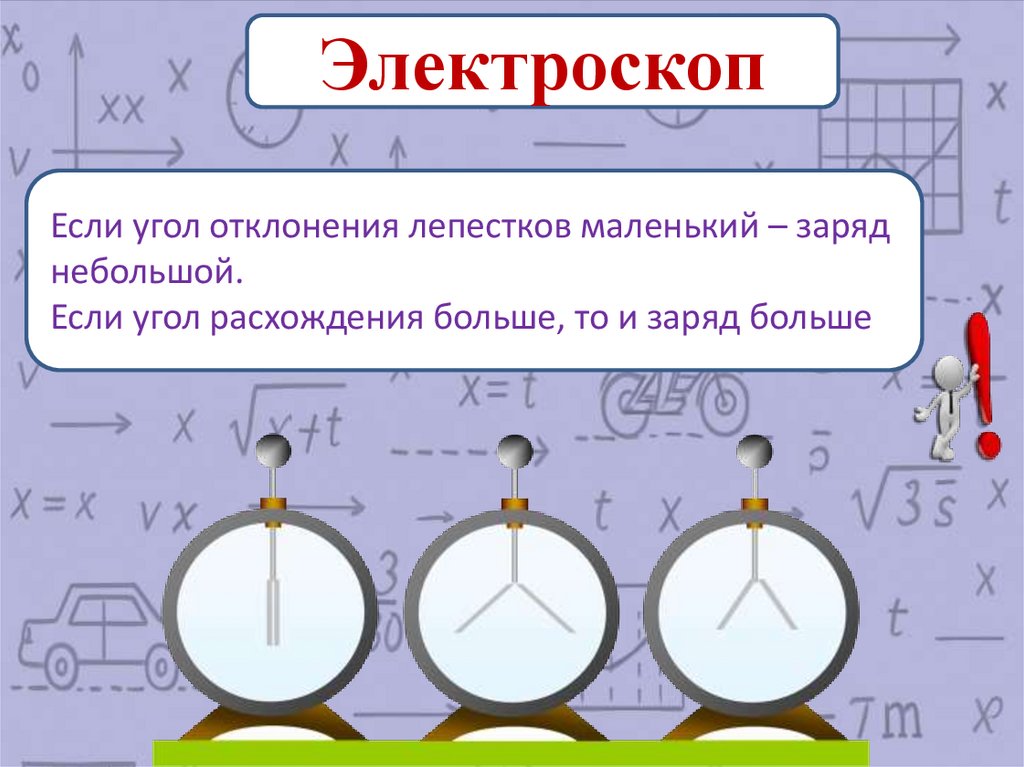 Электроскоп

Если угол отклонения лепестков маленький – заряд небольшой.
Если угол расхождения больше, то и заряд больше